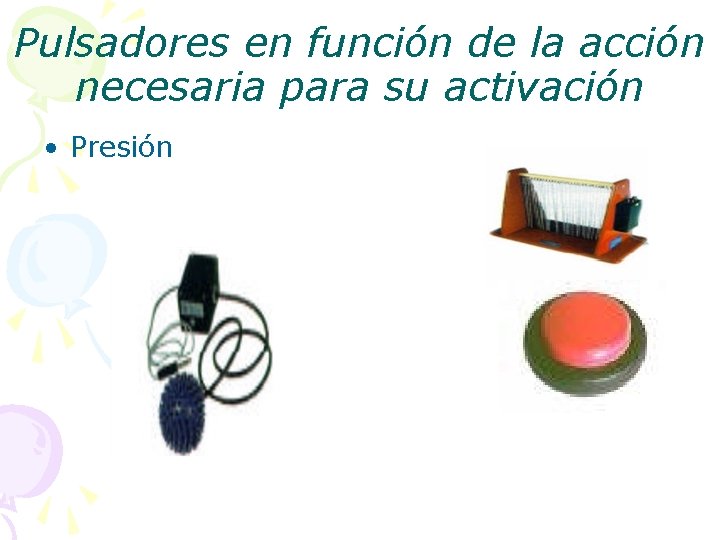 Pulsadores en función de la acción necesaria para su activación

• Presión